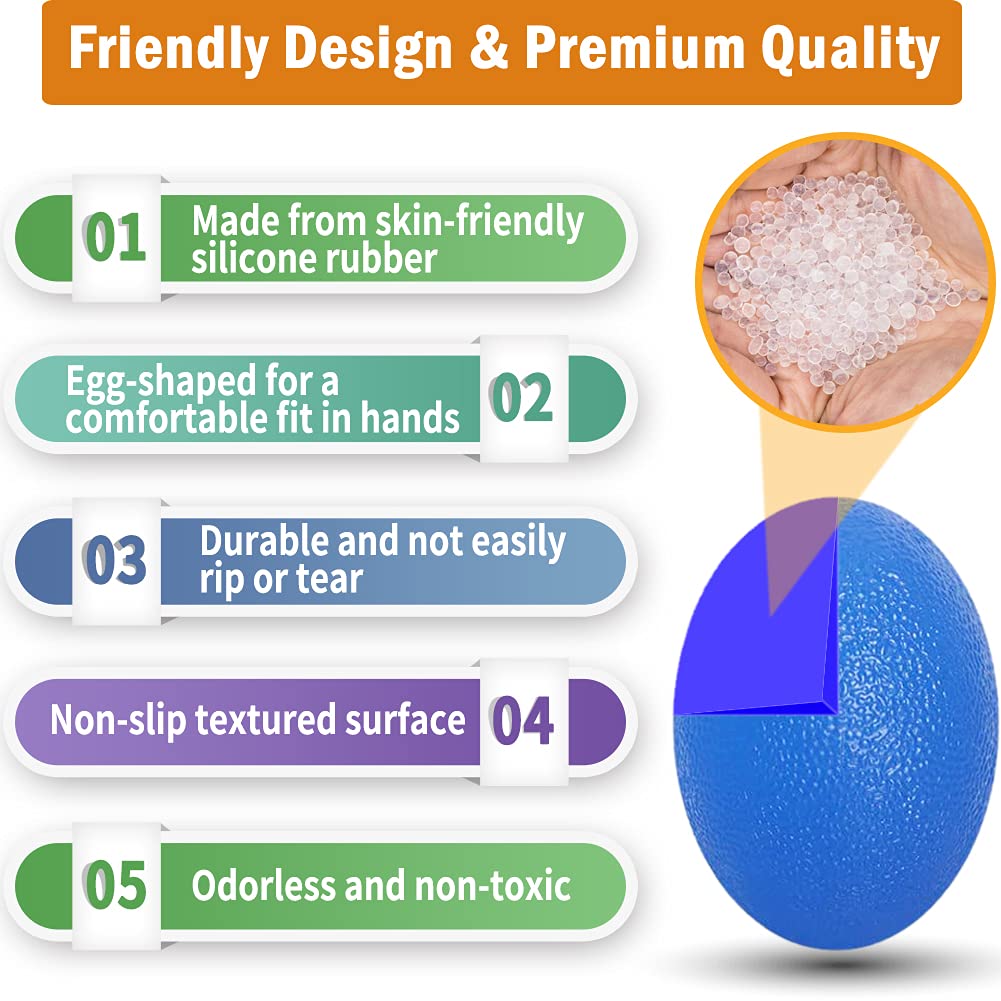 Friendly Design & Premium Quality

01 Made from skin-friendly silicone rubber

Egg-shaped for a comfortable fit in hands 02

03 Durable and not easily rip or tear

Non-slip textured surface 04

05 Odorless and non-toxic